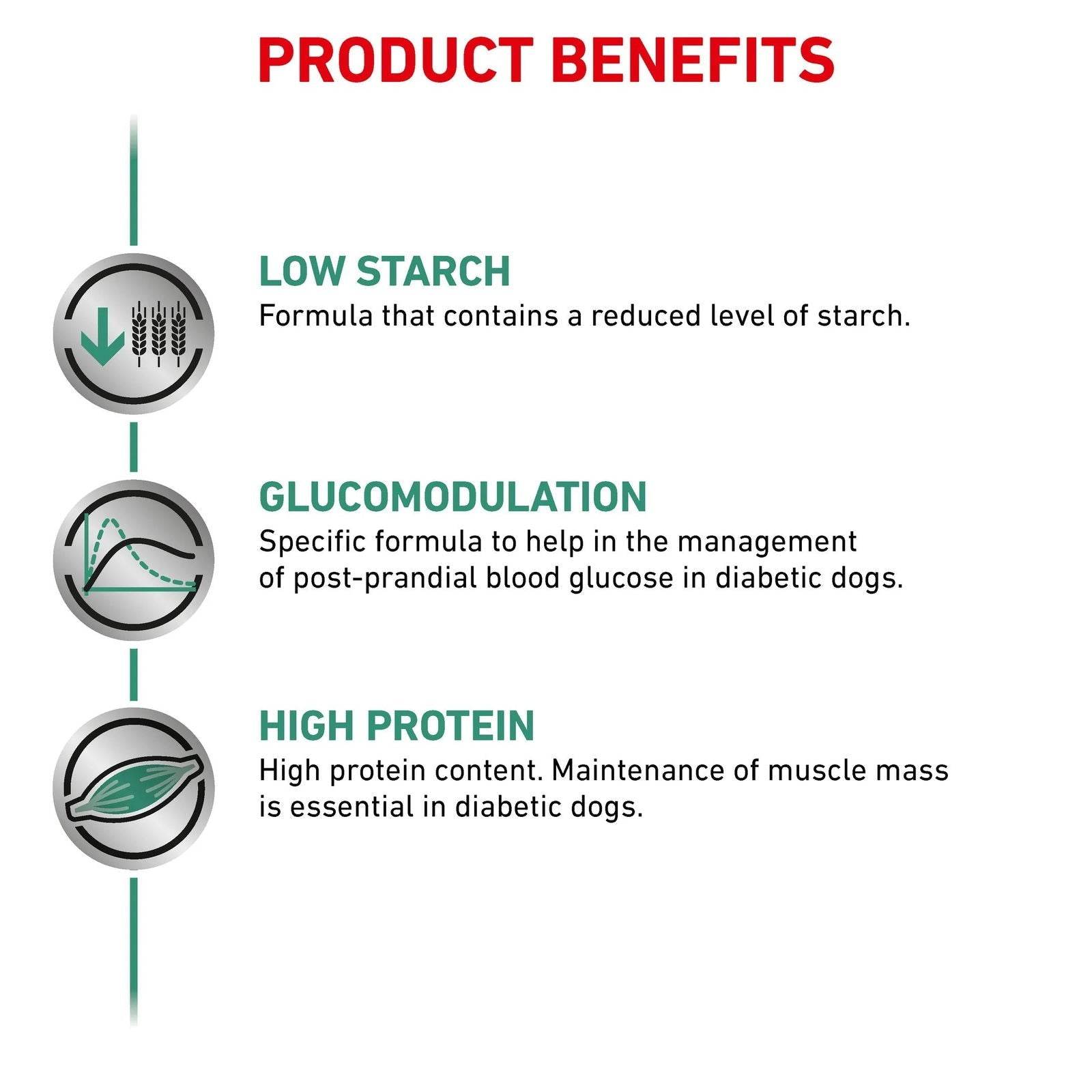 PRODUCT BENEFITS

LOW STARCH
Formula that contains a reduced level of starch.

GLUCOMODULATION
Specific formula to help in the management of post-prandial blood glucose in diabetic dogs.

HIGH PROTEIN
High protein content. Maintenance of muscle mass is essential in diabetic dogs.